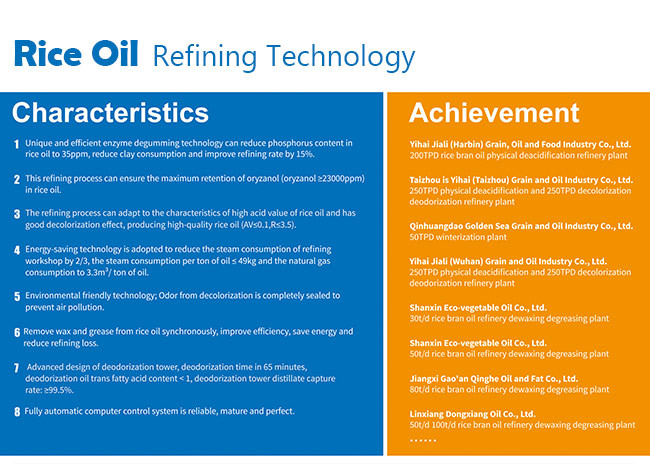 Rice Oil Refining Technology

Characteristics

1 Unique and efficient enzyme degumming technology can reduce phosphorus content in rice oil to 35ppm, reduce clay consumption and improve refining rate by 15%.

2 This refining process can ensure the maximum retention of oryzanol (oryzanol ≥23000ppm) in rice oil.

3 The refining process can adapt to the characteristics of high acid value of rice oil and has good decolorization effect, producing high-quality rice oil (AV≤0.1,R≤3.5).

4 Energy-saving technology is adopted to reduce the steam consumption of refining workshop by 2/3, the steam consumption per ton of oil ≤ 49kg and the natural gas consumption to 3.3m³/ ton of oil.

5 Environmental friendly technology; Odor from decolorization is completely sealed to prevent air pollution.

6 Remove wax and grease from rice oil synchronously, improve efficiency, save energy and reduce refining loss.

7 Advanced design of deodorization tower, deodorization time in 65 minutes, deodorization oil trans fatty acid content < 1, deodorization tower distillate capture rate: ≥99.5%.

8 Fully automatic computer control system is reliable, mature and perfect.

Achievement

Yihai Jiali (Harbin) Grain, Oil and Food Industry Co., Ltd.
200TPD rice bran oil physical deacidification refinery plant

Taizhou is Yihai (Taizhou) Grain and Oil Industry Co., Ltd.
250TPD physical deacidification and 250TPD decolorization deodorization refinery plant

Qinhuangdao Golden Sea Grain and Oil Industry Co., Ltd.
50TPD winterization plant

Yihai Jiali (Wuhan) Grain and Oil Industry Co., Ltd.
250TPD physical deacidification and 250TPD decolorization deodorization refinery plant

Shanxin Eco-vegetable Oil Co., Ltd.
30t/d rice bran oil refinery dewaxing degreasing plant

Shanxin Eco-vegetable Oil Co., Ltd.
50t/d rice bran oil refinery dewaxing degreasing plant

Jiangxi Gao'an Qinghe Oil and Fat Co., Ltd.
80t/d rice bran oil refinery dewaxing degreasing plant

Linxiang Dongxiang Oil Co., Ltd.
50t/d 100t/d rice bran oil refinery dewaxing degreasing plant
......